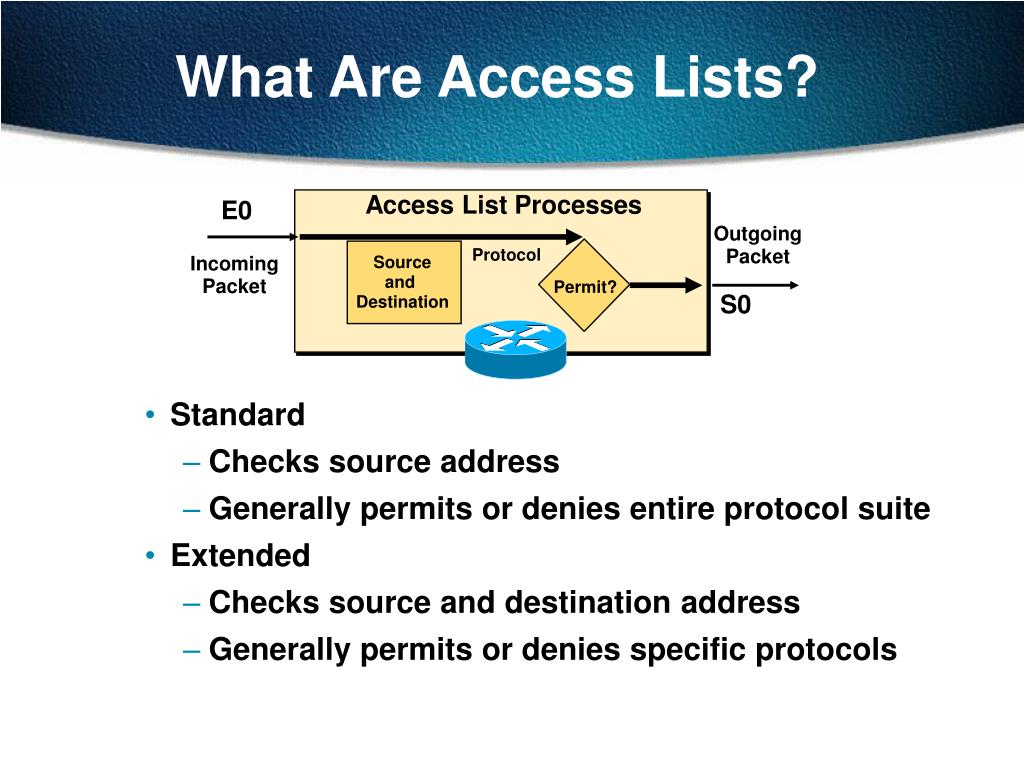 What Are Access Lists?

E0

Incoming Packet

Access List Processes

Source and Destination

Protocol

Permit?

Outgoing Packet

S0

• Standard
– Checks source address
– Generally permits or denies entire protocol suite
• Extended
– Checks source and destination address
– Generally permits or denies specific protocols